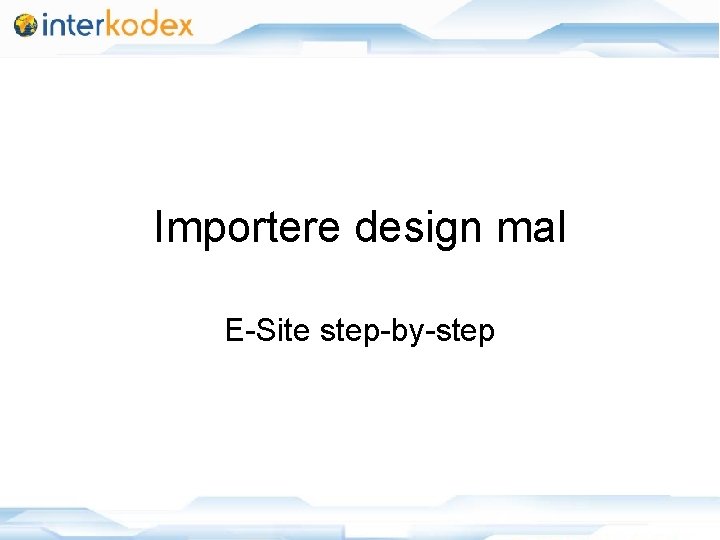 interkodex

Importere design mal

E-Site step-by-step